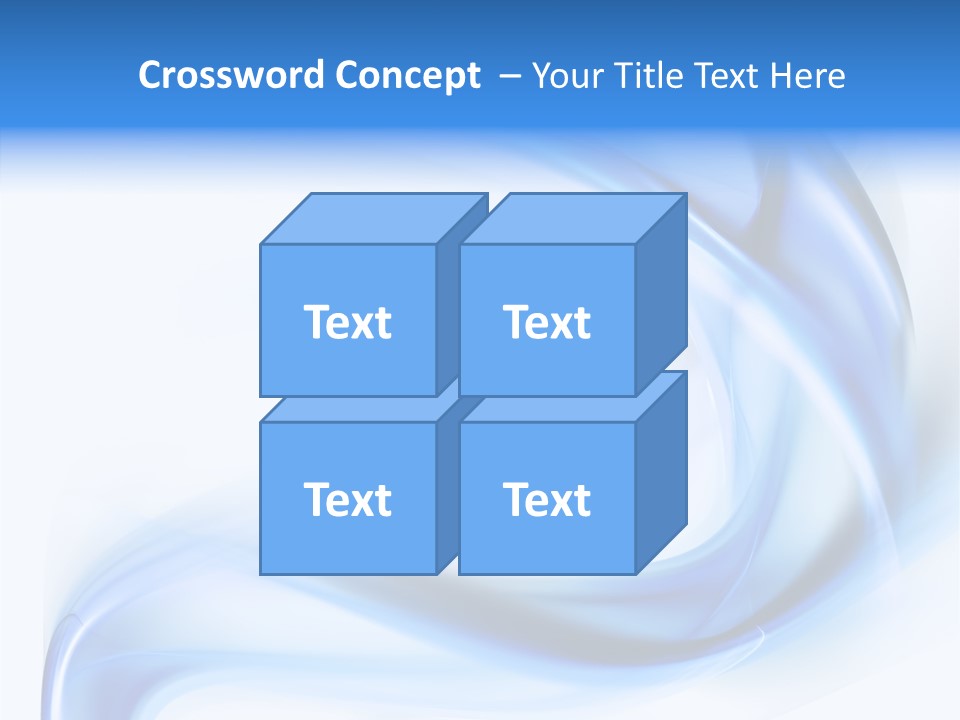 Crossword Concept – Your Title Text Here

Text

Text

Text

Text